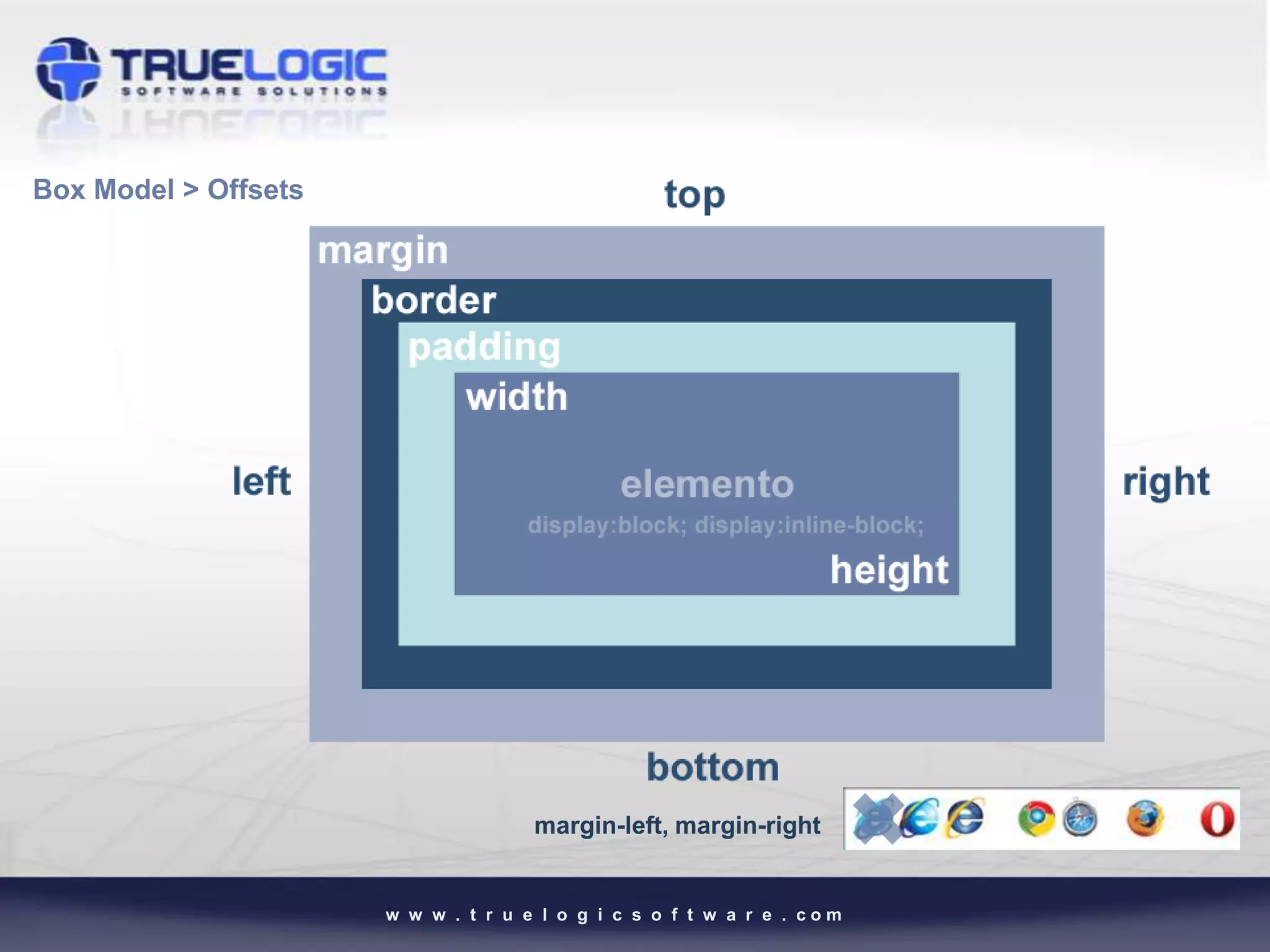 TRUELOGIC
SOFTWARE SOLUTIONS

Box Model > Offsets

top

margin

border

padding

width

left

elemento

display:block; display:inline-block;

height

right

bottom

margin-left, margin-right

www.truelogicsoftware.com